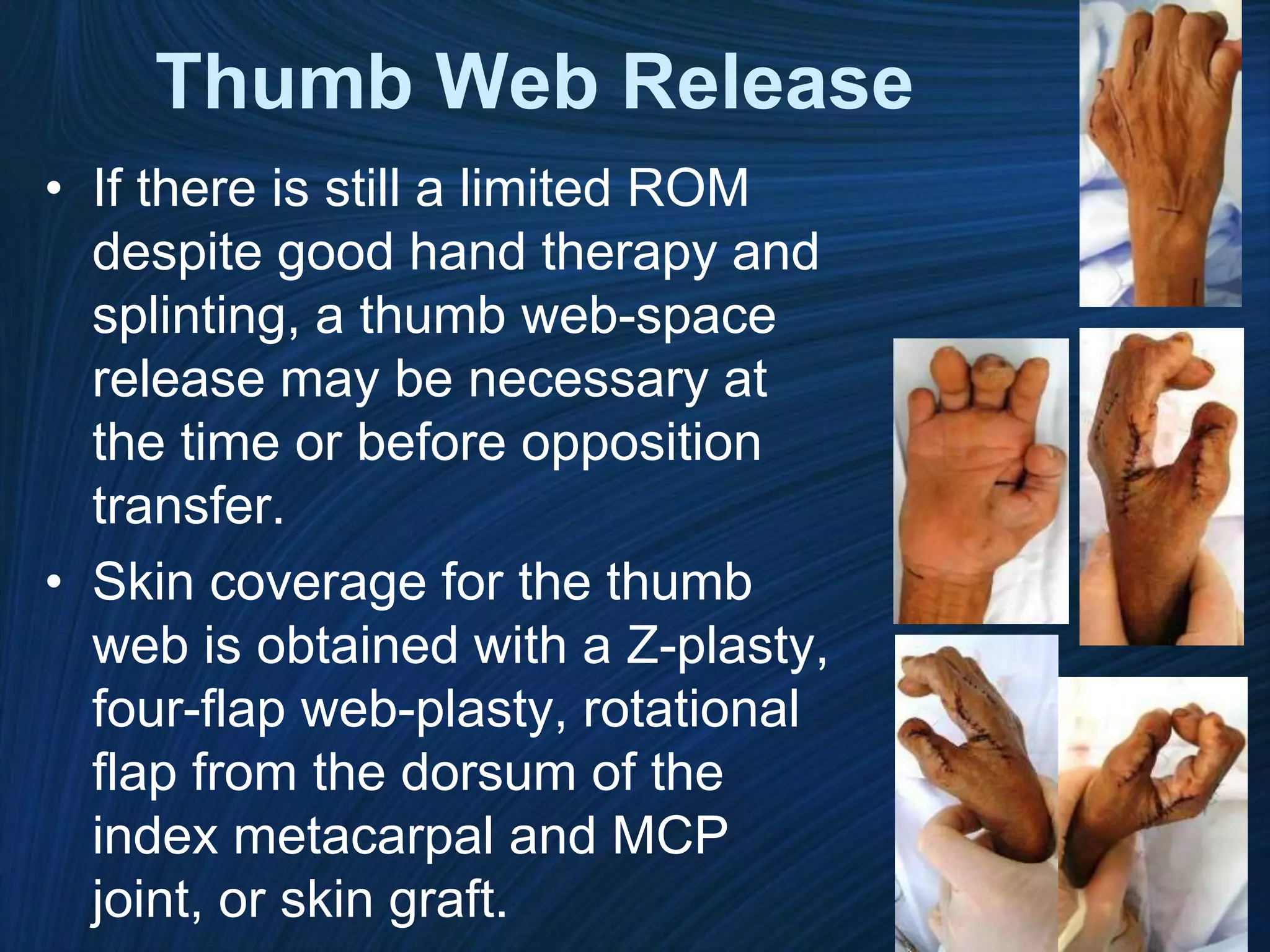 Thumb Web Release

• If there is still a limited ROM despite good hand therapy and splinting, a thumb web-space release may be necessary at the time or before opposition transfer.

• Skin coverage for the thumb web is obtained with a Z-plasty, four-flap web-plasty, rotational flap from the dorsum of the index metacarpal and MCP joint, or skin graft.